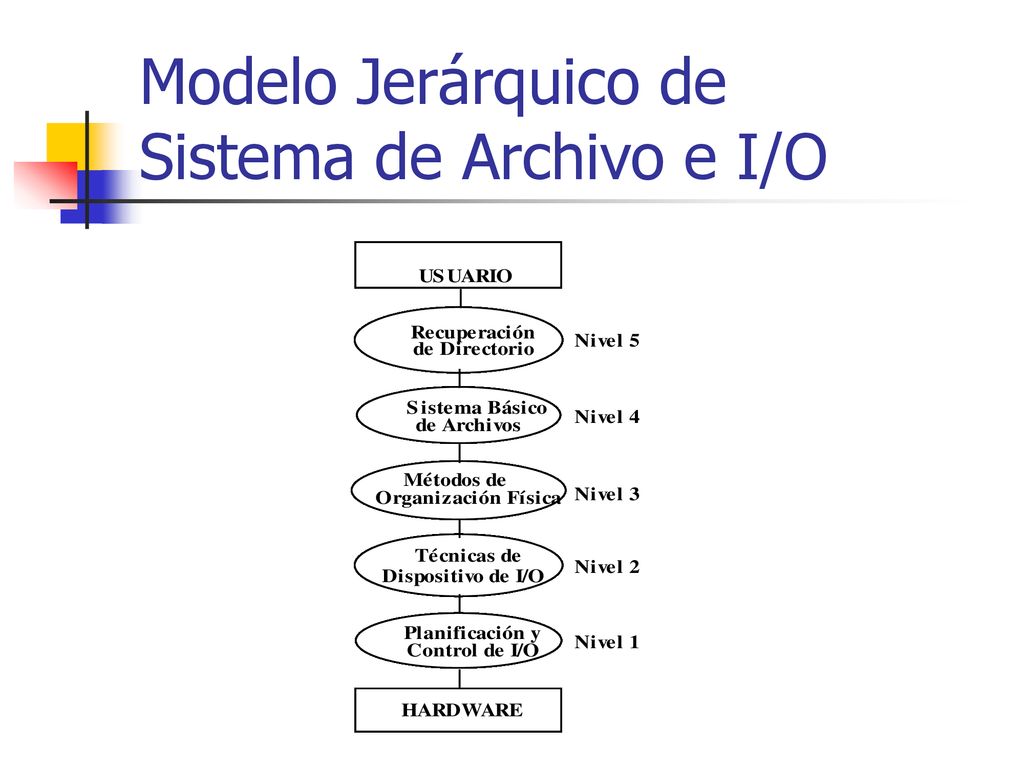 Modelo Jerárquico de Sistema de Archivo e I/O

USUARIO

Recuperación de Directorio

Nivel 5

Sistema Básico de Archivos

Nivel 4

Métodos de Organización Física

Nivel 3

Técnicas de Dispositivo de I/O

Nivel 2

Planificación y Control de I/O

Nivel 1

HARDWARE